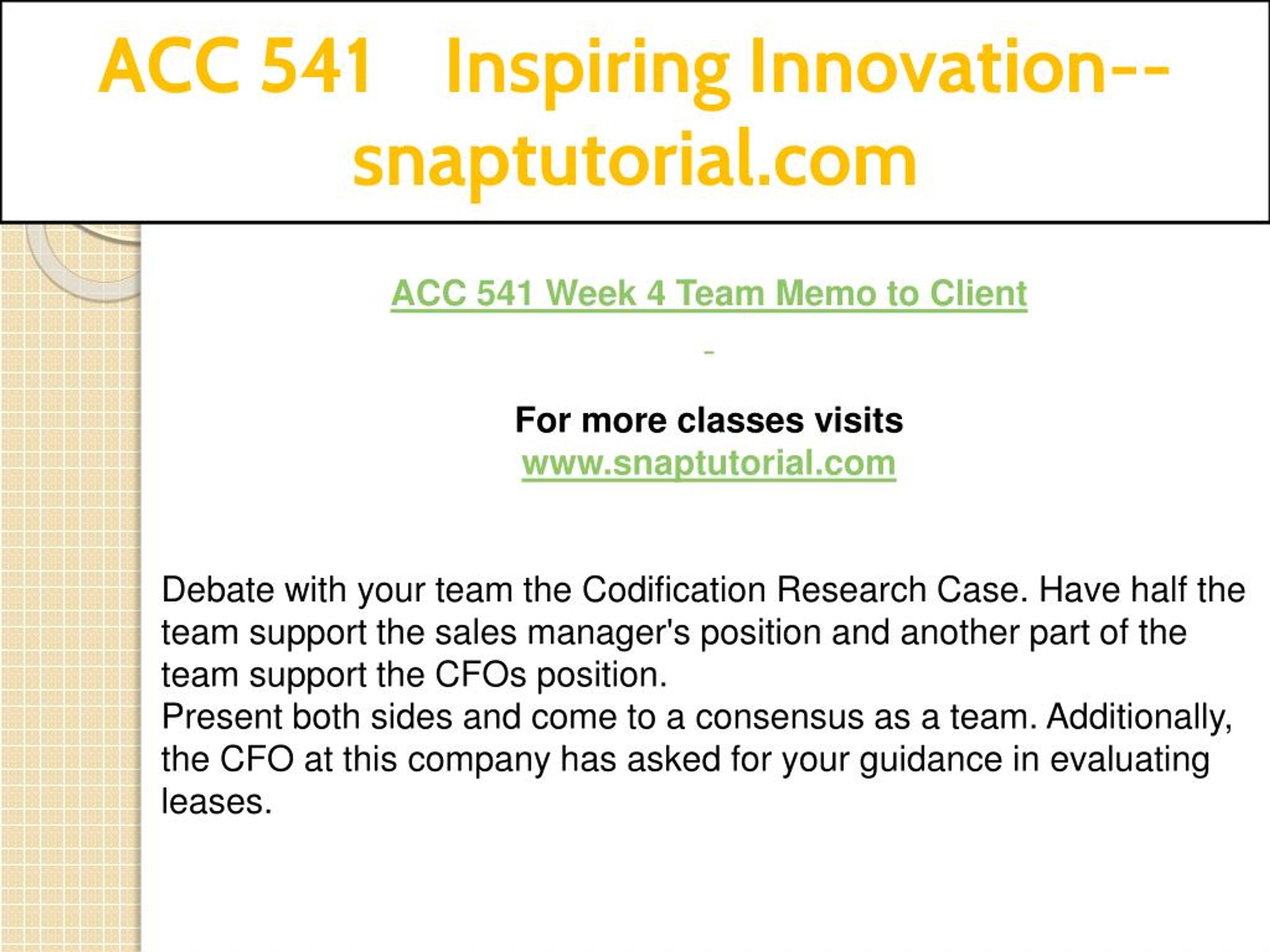 ACC 541 Inspiring Innovation--snaptutorial.com

ACC 541 Week 4 Team Memo to Client

For more classes visits
www.snaptutorial.com

Debate with your team the Codification Research Case. Have half the team support the sales manager's position and another part of the team support the CFOs position.
Present both sides and come to a consensus as a team. Additionally, the CFO at this company has asked for your guidance in evaluating leases.